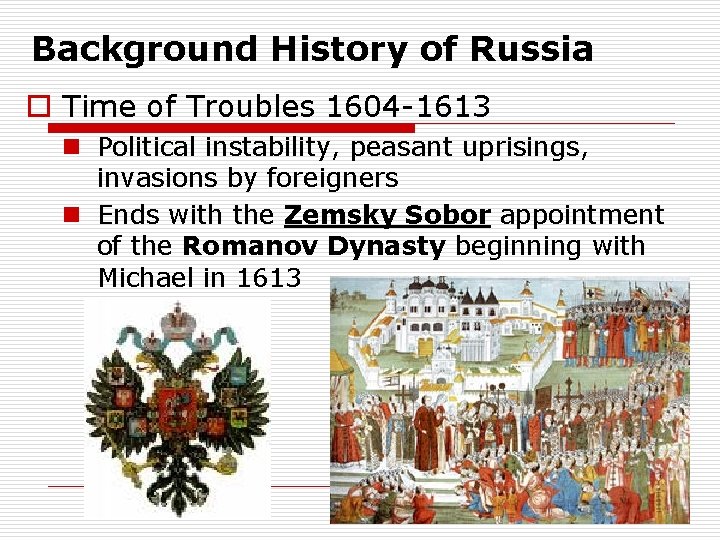 Background History of Russia

Time of Troubles 1604-1613

Political instability, peasant uprisings, invasions by foreigners

Ends with the Zemsky Sobor appointment of the Romanov Dynasty beginning with Michael in 1613